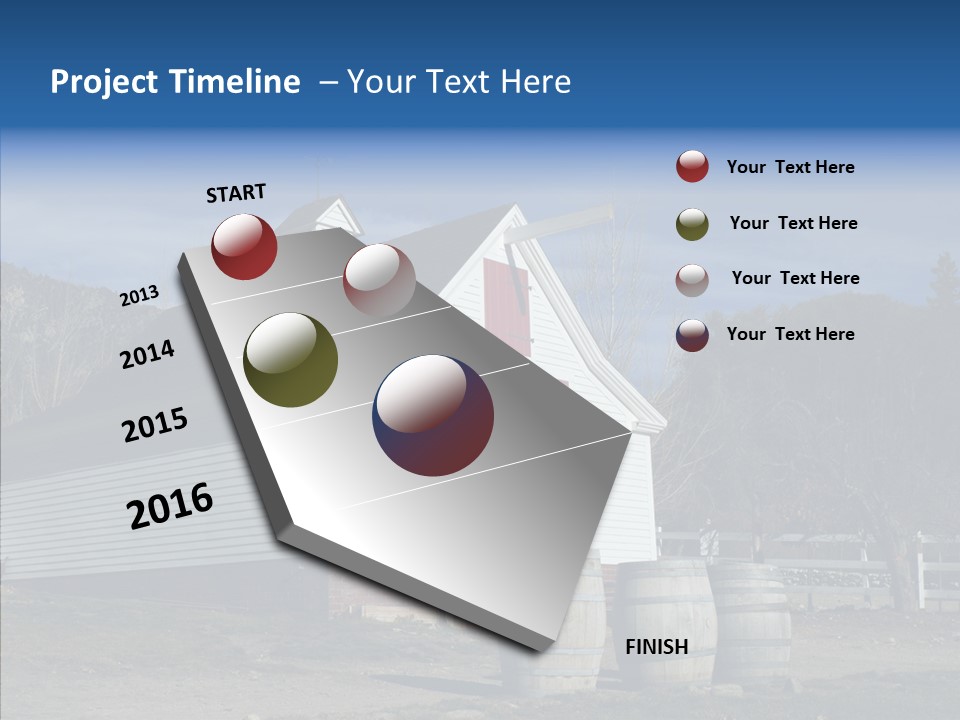 Project Timeline – Your Text Here

START

2013

2014

2015

2016

FINISH

Your Text Here

Your Text Here

Your Text Here

Your Text Here